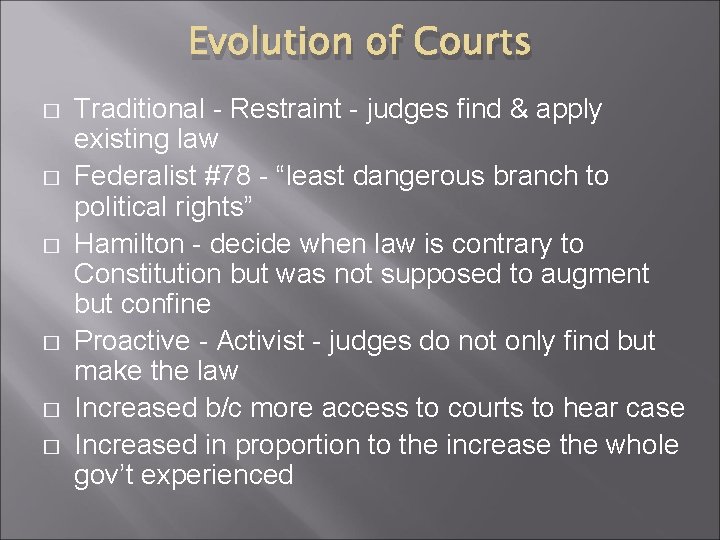 Evolution of Courts

□ Traditional - Restraint - judges find & apply existing law

□ Federalist #78 - “least dangerous branch to political rights”

□ Hamilton - decide when law is contrary to Constitution but was not supposed to augment but confine

□ Proactive - Activist - judges do not only find but make the law

□ Increased b/c more access to courts to hear case

□ Increased in proportion to the increase the whole gov’t experienced